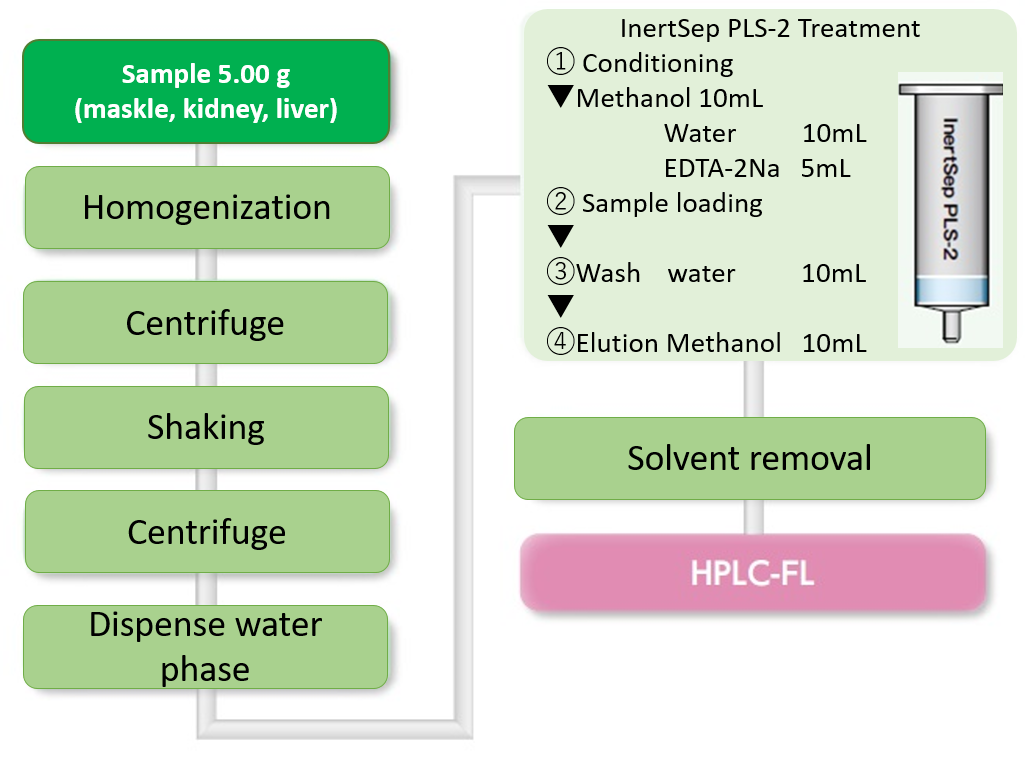 Sample 5.00 g
(maskle, kidney, liver)

Homogenization

Centrifuge

Shaking

Centrifuge

Dispense water phase

InertSep PLS-2 Treatment
① Conditioning
▼Methanol 10mL
Water 10mL
EDTA-2Na 5mL
② Sample loading
▼
③Wash water 10mL
▼
④Elution Methanol 10mL

InertSep PLS-2

Solvent removal

HPLC-FL